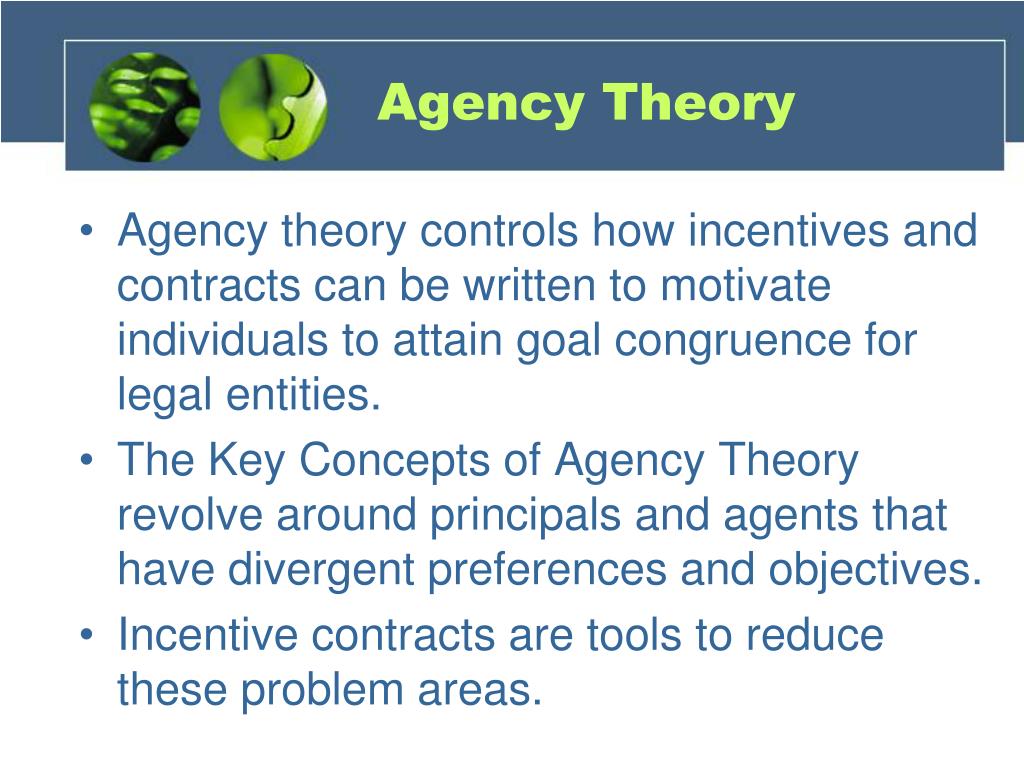 Agency Theory

• Agency theory controls how incentives and contracts can be written to motivate individuals to attain goal congruence for legal entities.

• The Key Concepts of Agency Theory revolve around principals and agents that have divergent preferences and objectives.

• Incentive contracts are tools to reduce these problem areas.